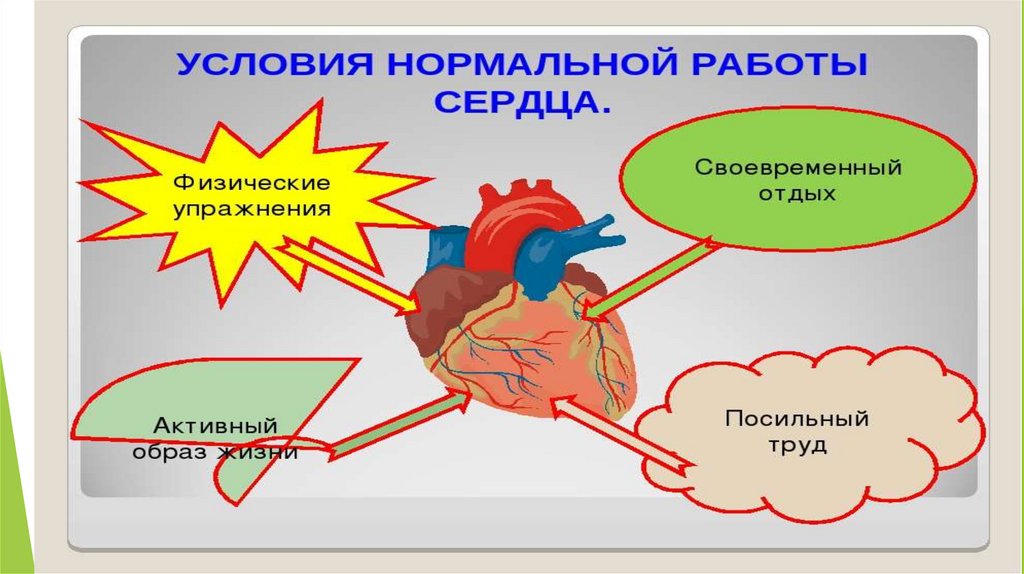 УСЛОВИЯ НОРМАЛЬНОЙ РАБОТЫ СЕРДЦА.

Физические упражнения

Своевременный отдых

Активный образ жизни

Посильный труд